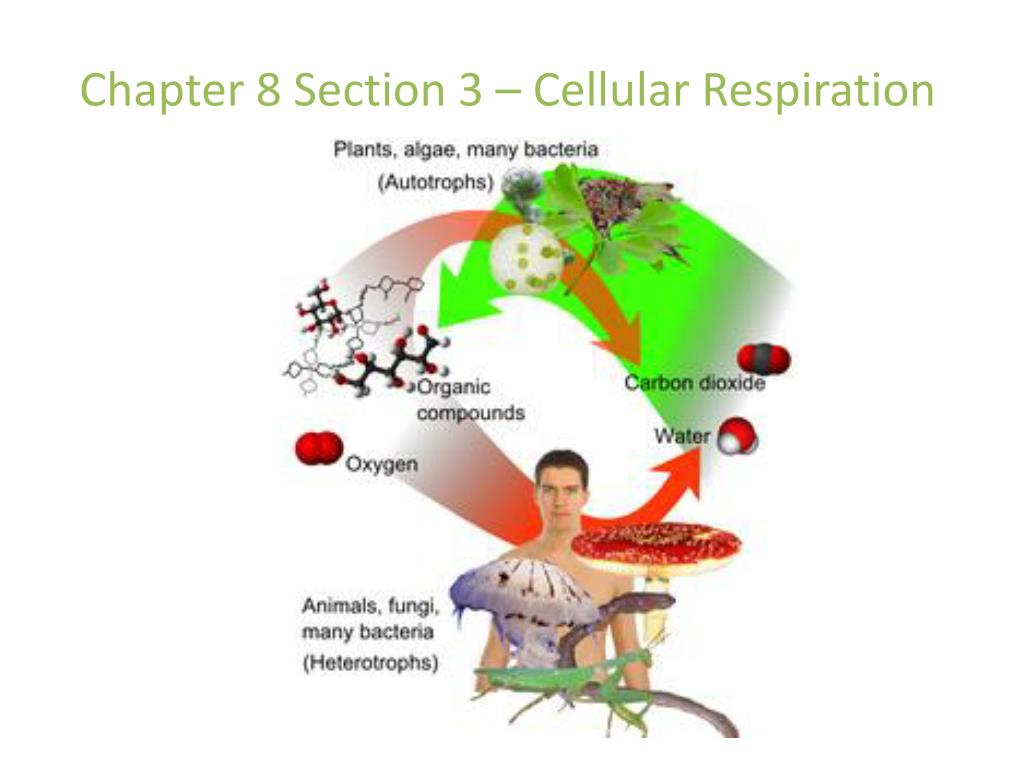 Chapter 8 Section 3 – Cellular Respiration

Plants, algae, many bacteria
(Autotrophs)

Organic compounds

Carbon dioxide

Water

Oxygen

Animals, fungi, many bacteria
(Heterotrophs)